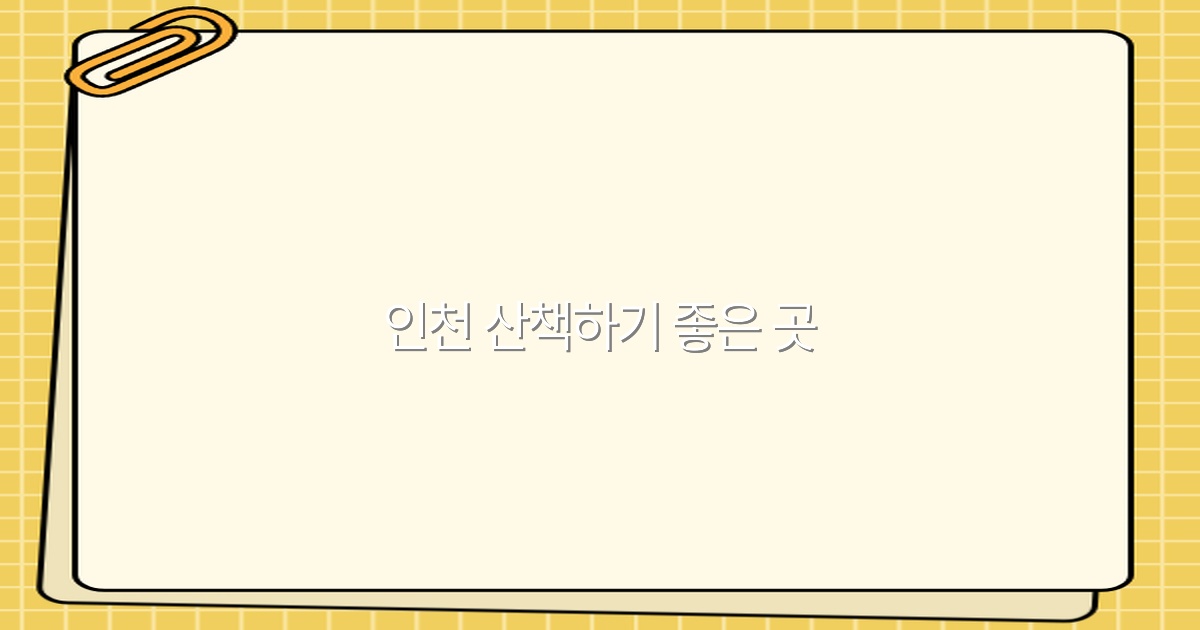 인천 산책하기 좋은 곳